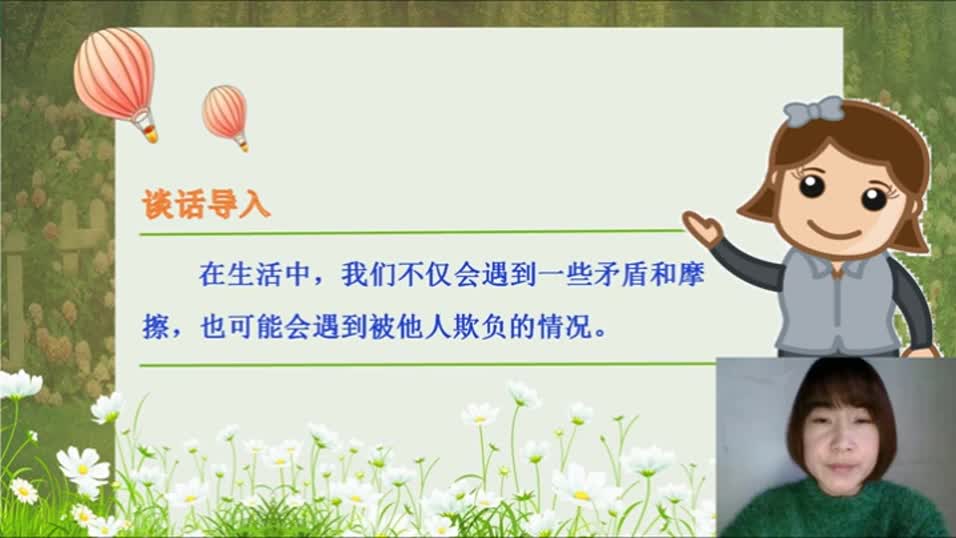 谈话导入

在生活中，我们不仅会遇到一些矛盾和摩擦，也可能会遇到被他人欺负的情况。